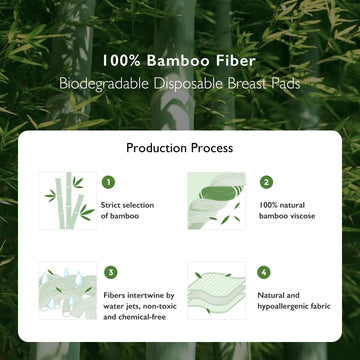 100% Bamboo Fiber
Biodegradable Disposable Breast Pads

Production Process

1
Strict selection of bamboo

2
100% natural bamboo viscose

3
Fibers intertwine by water jets, non-toxic and chemical-free

4
Natural and hypoallergenic fabric